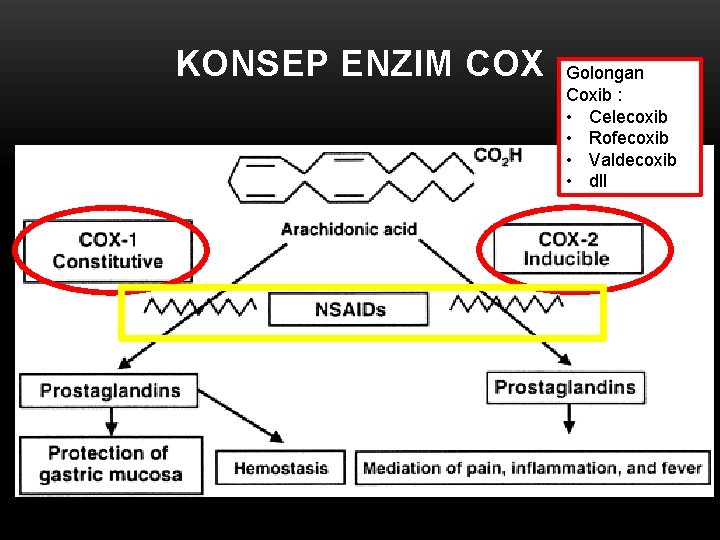 KONSEP ENZIM COX

Golongan Coxib :
• Celecoxib
• Rofecoxib
• Valdecoxib
• dll

$CO_2H$

Arachidonic acid

COX-1
Constitutive

COX-2
Inducible

NSAIDs

Prostaglandins

Prostaglandins

Protection of gastric mucosa

Hemostasis

Mediation of pain, inflammation, and fever